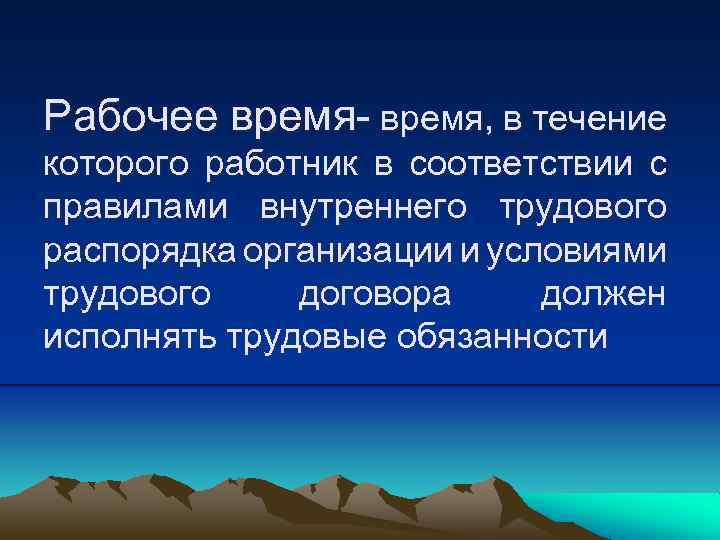 Рабочее время- время, в течение которого работник в соответствии с правилами внутреннего трудового распорядка организации и условиями трудового договора должен исполнять трудовые обязанности